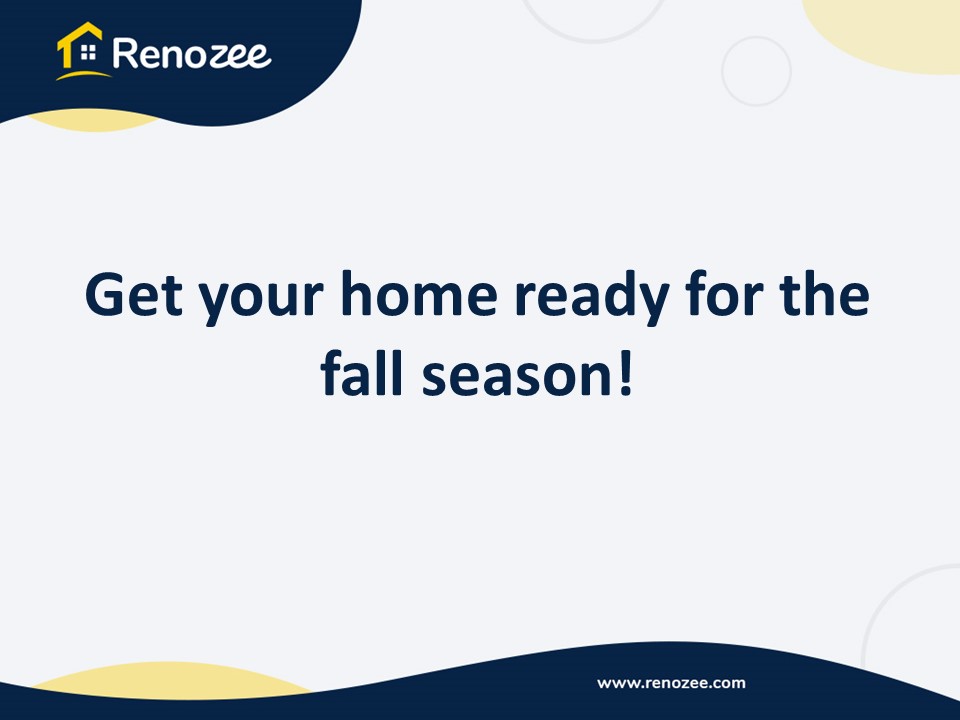 Renozee

Get your home ready for the fall season!

www.renozee.com